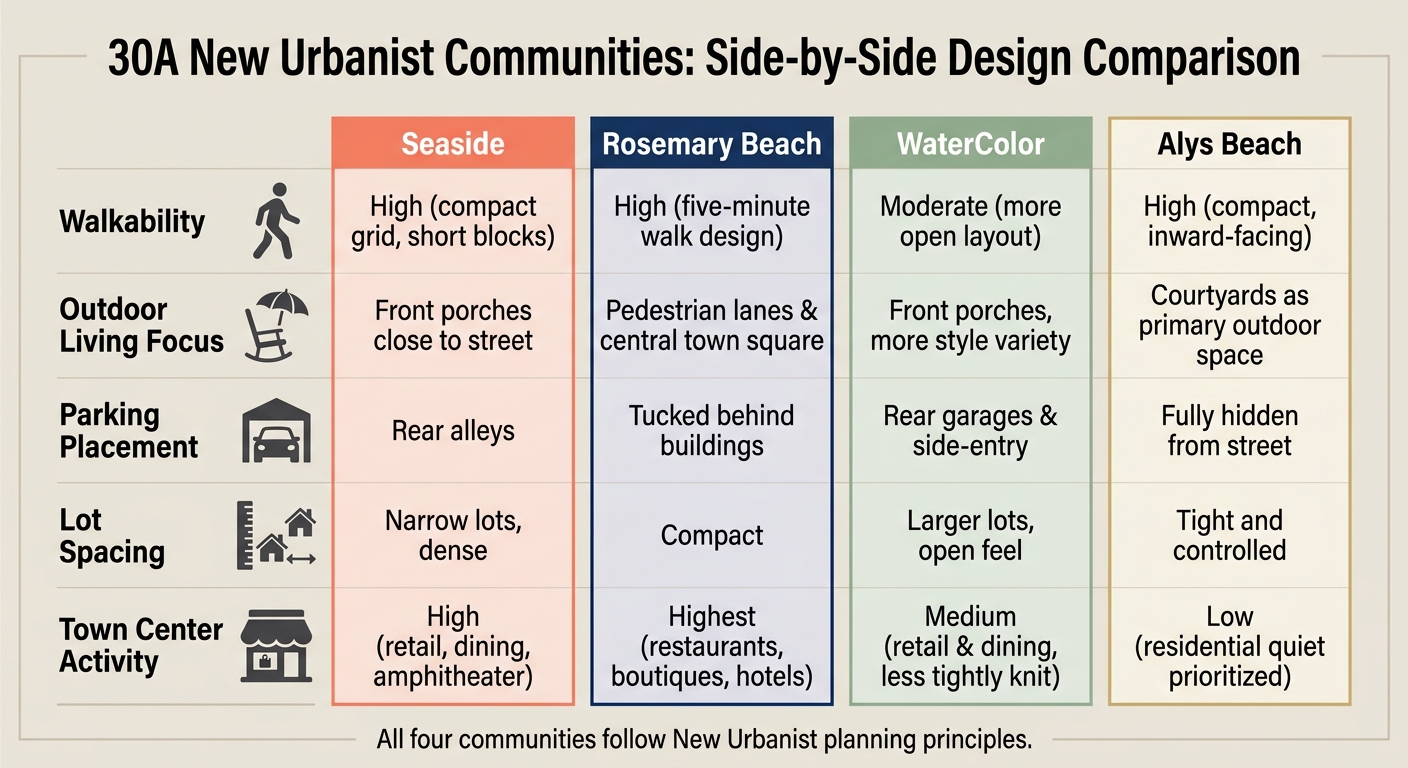 30A New Urbanist Communities: Side-by-Side Design Comparison

| | Seaside | Rosemary Beach | WaterColor | Alys Beach |
|---|---|---|---|---|
| Walkability | High (compact grid, short blocks) | High (five-minute walk design) | Moderate (more open layout) | High (compact, inward-facing) |
| Outdoor Living Focus | Front porches close to street | Pedestrian lanes & central town square | Front porches, more style variety | Courtyards as primary outdoor space |
| Parking Placement | Rear alleys | Tucked behind buildings | Rear garages & side-entry | Fully hidden from street |
| Lot Spacing | Narrow lots, dense | Compact | Larger lots, open feel | Tight and controlled |
| Town Center Activity | High (retail, dining, amphitheater) | Highest (restaurants, boutiques, hotels) | Medium (retail & dining, less tightly knit) | Low (residential quiet prioritized) |

All four communities follow New Urbanist planning principles.